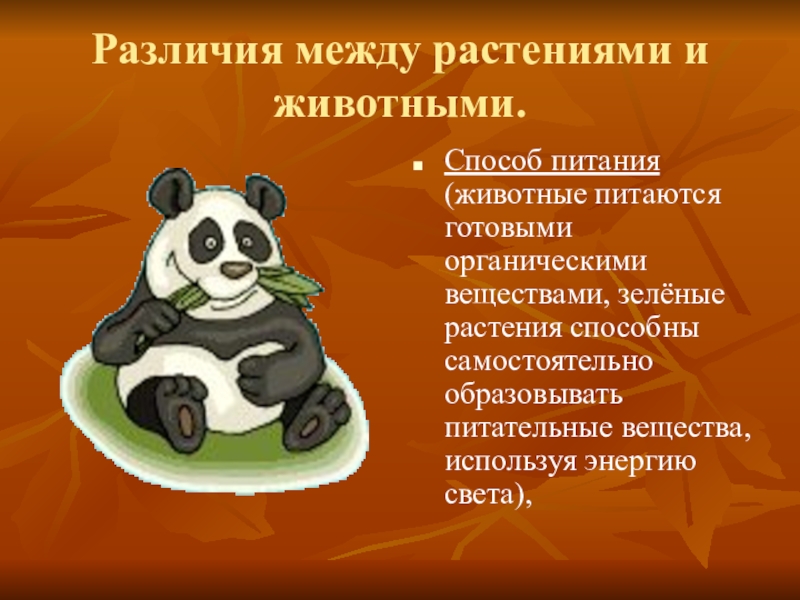 Различия между растениями и животными.

Способ питания (животные питаются готовыми органическими веществами, зелёные растения способны самостоятельно образовывать питательные вещества, используя энергию света),